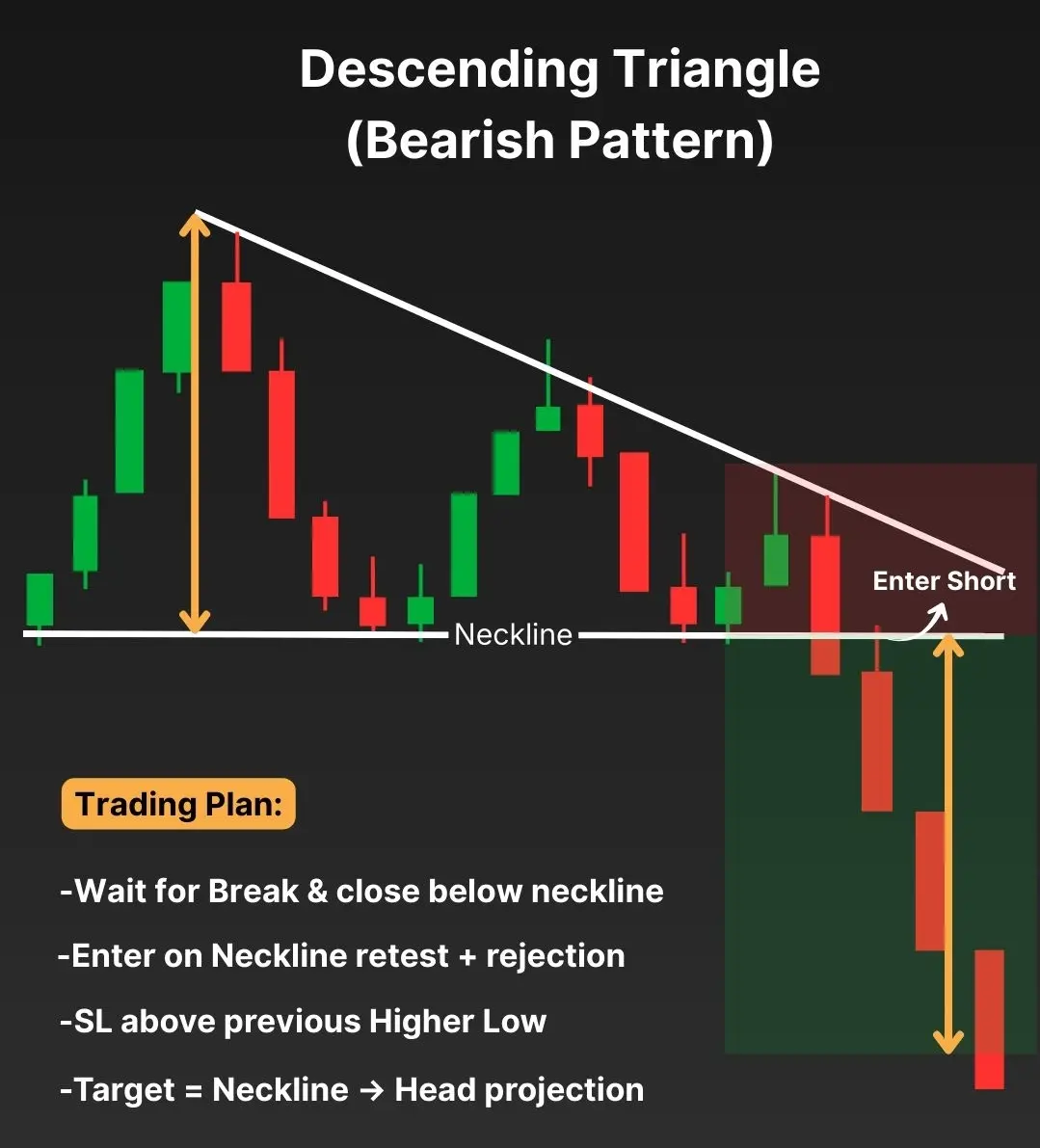 Descending Triangle
(Bearish Pattern)

Enter Short

Neckline

Trading Plan:

-Wait for Break & close below neckline

-Enter on Neckline retest + rejection

-SL above previous Higher Low

-Target = Neckline → Head projection